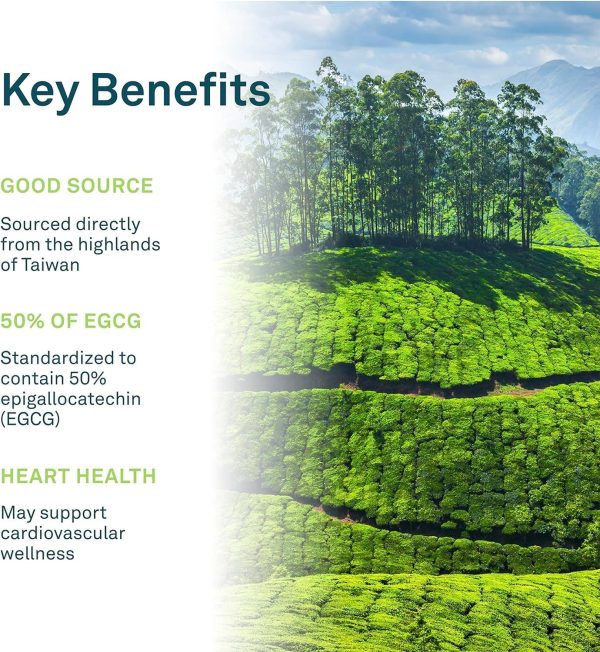 Key Benefits

GOOD SOURCE

Sourced directly from the highlands of Taiwan

50% OF EGCG

Standardized to contain 50% epigallocatechin (EGCG)

HEART HEALTH

May support cardiovascular wellness